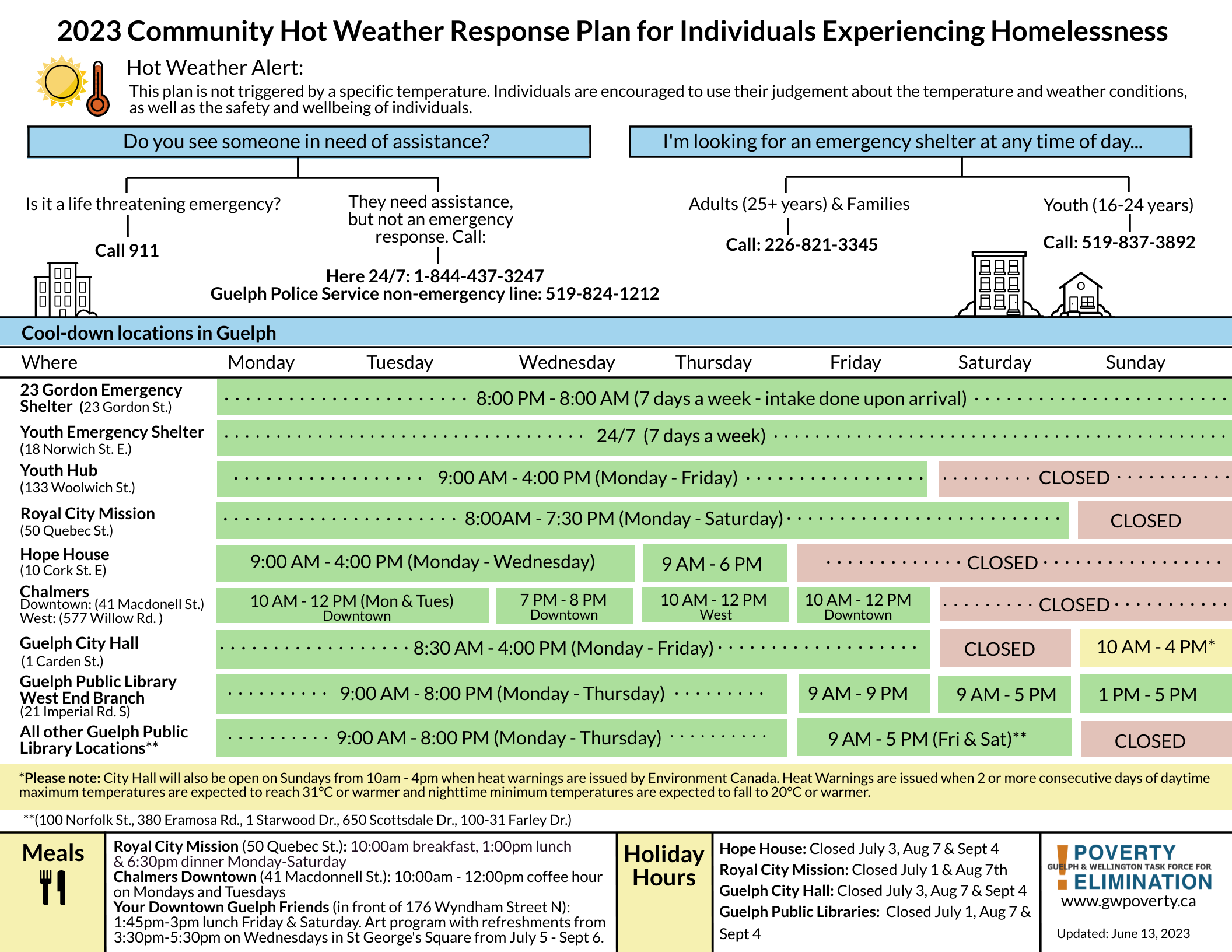 2023 Community Hot Weather Response Plan for Individuals Experiencing Homelessness

Hot Weather Alert:
This plan is not triggered by a specific temperature. Individuals are encouraged to use their judgement about the temperature and weather conditions, as well as the safety and wellbeing of individuals.

Do you see someone in need of assistance?

Is it a life threatening emergency?
Call 911

They need assistance, but not an emergency response. Call:
Here 24/7: 1-844-437-3247
Guelph Police Service non-emergency line: 519-824-1212

I'm looking for an emergency shelter at any time of day...

Adults (25+ years) & Families
Call: 226-821-3345

Youth (16-24 years)
Call: 519-837-3892

Cool-down locations in Guelph

| Where | Monday | Tuesday | Wednesday | Thursday | Friday | Saturday | Sunday |
|---|---|---|---|---|---|---|---|
| 23 Gordon Emergency Shelter (23 Gordon St.) | 8:00 PM - 8:00 AM (7 days a week - intake done upon arrival) | | | | | | |
| Youth Emergency Shelter (18 Norwich St. E.) | 24/7 (7 days a week) | | | | | | |
| Youth Hub (133 Woolwich St.) | 9:00 AM - 4:00 PM (Monday - Friday) | | | | | CLOSED | |
| Royal City Mission (50 Quebec St.) | 8:00AM - 7:30 PM (Monday - Saturday) | | | | | | CLOSED |
| Hope House (10 Cork St. E) | 9:00 AM - 4:00 PM (Monday - Wednesday) | | | 9 AM - 6 PM | CLOSED | | |
| Chalmers Downtown: (41 Macdonell St.) West: (577 Willow Rd. ) | 10 AM - 12 PM (Mon & Tues) Downtown | | 7 PM - 8 PM Downtown | 10 AM - 12 PM West | 10 AM - 12 PM Downtown | CLOSED | |
| Guelph City Hall (1 Carden St.) | 8:30 AM - 4:00 PM (Monday - Friday) | | | | | CLOSED | 10 AM - 4 PM* |
| Guelph Public Library West End Branch (21 Imperial Rd. S) | 9:00 AM - 8:00 PM (Monday - Thursday) | | | | 9 AM - 9 PM | 9 AM - 5 PM | 1 PM - 5 PM |
| All other Guelph Public Library Locations** | 9:00 AM - 8:00 PM (Monday - Thursday) | | | | 9 AM - 5 PM (Fri & Sat)** | | CLOSED |

*Please note: City Hall will also be open on Sundays from 10am - 4pm when heat warnings are issued by Environment Canada. Heat Warnings are issued when 2 or more consecutive days of daytime maximum temperatures are expected to reach 31°C or warmer and nighttime minimum temperatures are expected to fall to 20°C or warmer.

**(100 Norfolk St., 380 Eramosa Rd., 1 Starwood Dr., 650 Scottsdale Dr., 100-31 Farley Dr.)

Meals

Royal City Mission (50 Quebec St.): 10:00am breakfast, 1:00pm lunch & 6:30pm dinner Monday-Saturday
Chalmers Downtown (41 Macdonnell St.): 10:00am - 12:00pm coffee hour on Mondays and Tuesdays
Your Downtown Guelph Friends (in front of 176 Wyndham Street N): 1:45pm-3pm lunch Friday & Saturday. Art program with refreshments from 3:30pm-5:30pm on Wednesdays in St George's Square from July 5 - Sept 6.

Holiday Hours

Hope House: Closed July 3, Aug 7 & Sept 4
Royal City Mission: Closed July 1 & Aug 7th
Guelph City Hall: Closed July 3, Aug 7 & Sept 4
Guelph Public Libraries: Closed July 1, Aug 7 & Sept 4

POVERTY
GUELPH & WELLINGTON TASK FORCE FOR
ELIMINATION
www.gwpoverty.ca
Updated: June 13, 2023